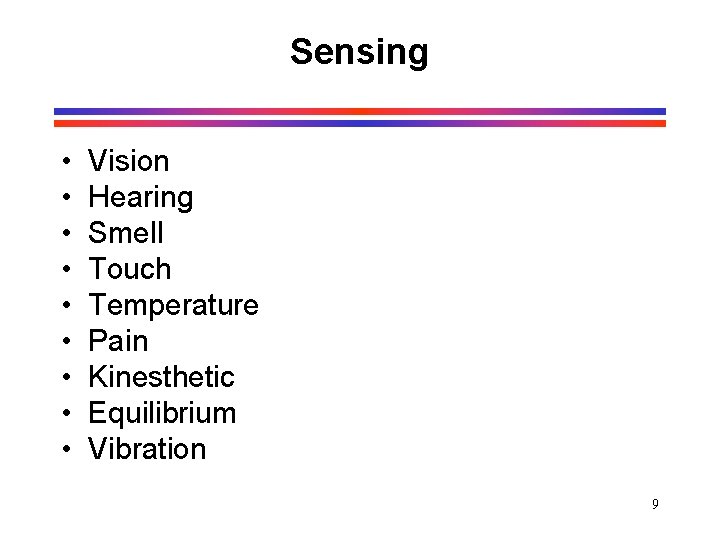 Sensing

• Vision
• Hearing
• Smell
• Touch
• Temperature
• Pain
• Kinesthetic
• Equilibrium
• Vibration

9